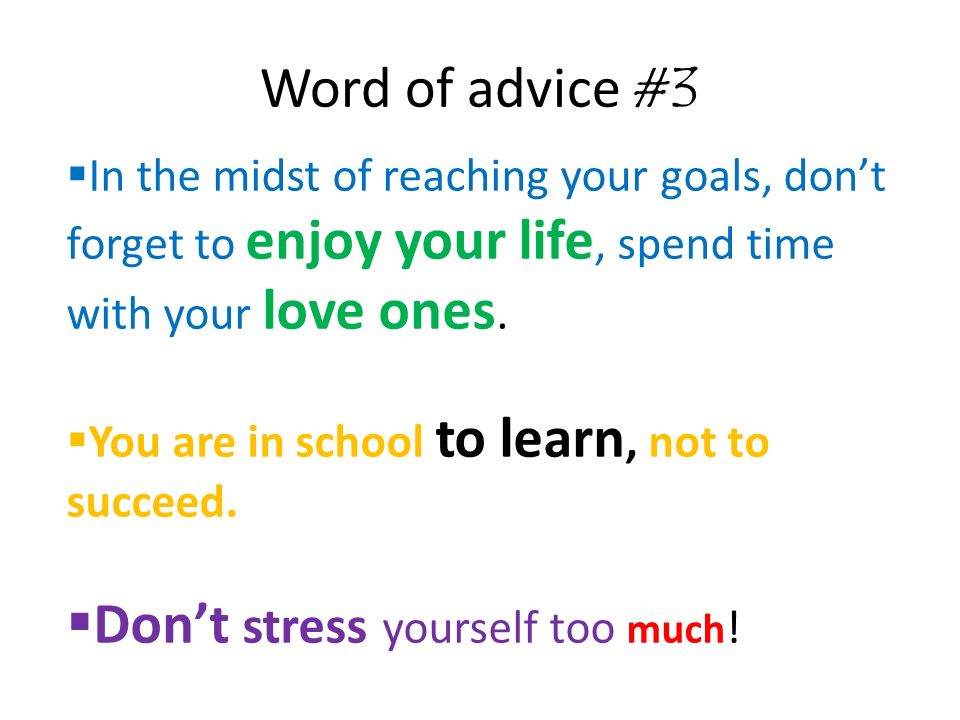 Word of advice #3

▪In the midst of reaching your goals, don't forget to enjoy your life, spend time with your love ones.

▪You are in school to learn, not to succeed.

▪Don't stress yourself too much!